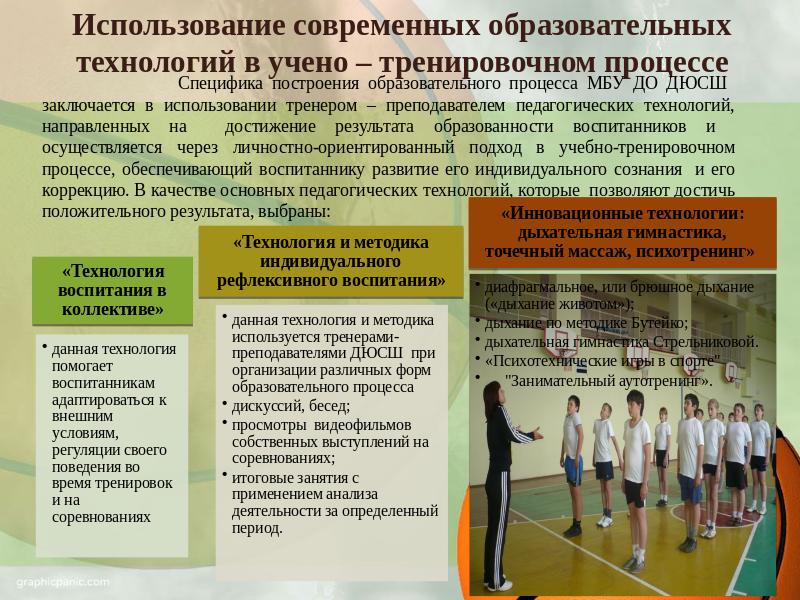 Использование современных образовательных технологий в учено – тренировочном процессе

Специфика построения образовательного процесса МБУ ДО ДЮСШ заключается в использовании тренером – преподавателем педагогических технологий, направленных на достижение результата образованности воспитанников и осуществляется через личностно-ориентированный подход в учебно-тренировочном процессе, обеспечивающий воспитаннику развитие его индивидуального сознания и его коррекцию. В качестве основных педагогических технологий, которые позволяют достичь положительного результата, выбраны:

«Технология воспитания в коллективе»

• данная технология помогает воспитанникам адаптироваться к внешним условиям, регуляции своего поведения во время тренировок и на соревнованиях

«Технология и методика индивидуального рефлексивного воспитания»

• данная технология и методика используется тренерами-преподавателями ДЮСШ при организации различных форм образовательного процесса
• дискуссий, бесед;
• просмотры видеофильмов собственных выступлений на соревнованиях;
• итоговые занятия с применением анализа деятельности за определенный период.

«Инновационные технологии: дыхательная гимнастика, точечный массаж, психотренинг»

• диафрагмальное, или брюшное дыхание («дыхание животом»);
• дыхание по методике Бутейко;
• дыхательная гимнастика Стрельниковой.
• «Психотехнические игры в спорте"
• "Занимательный аутотренинг».

graphicpanic.com